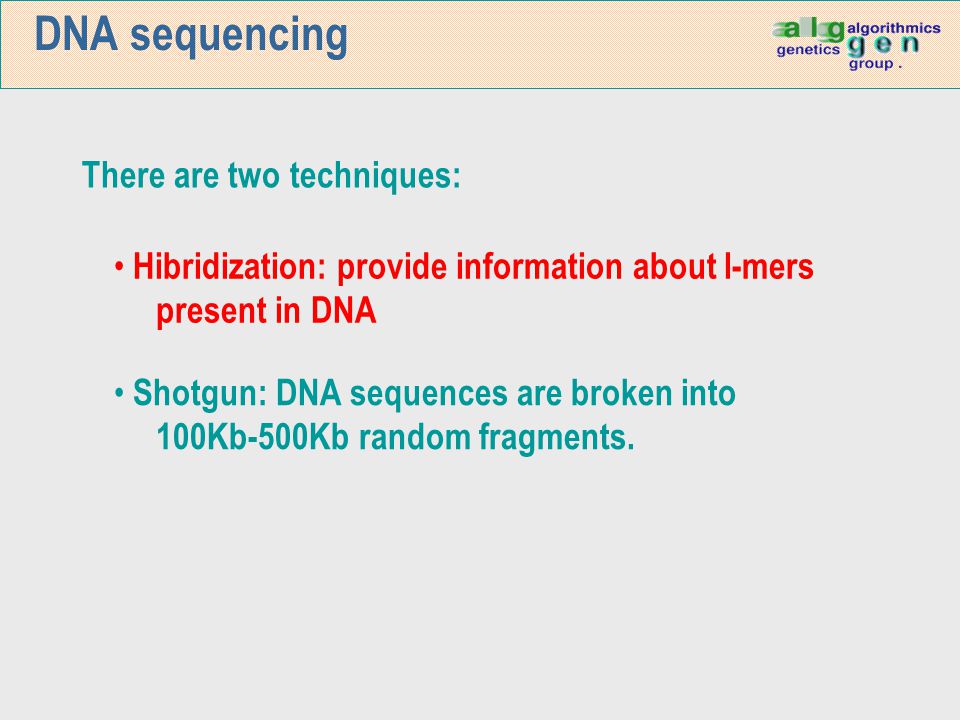 DNA sequencing

alg algorithmics
genetics gen group .

There are two techniques:

• Hibridization: provide information about l-mers present in DNA

• Shotgun: DNA sequences are broken into 100Kb-500Kb random fragments.